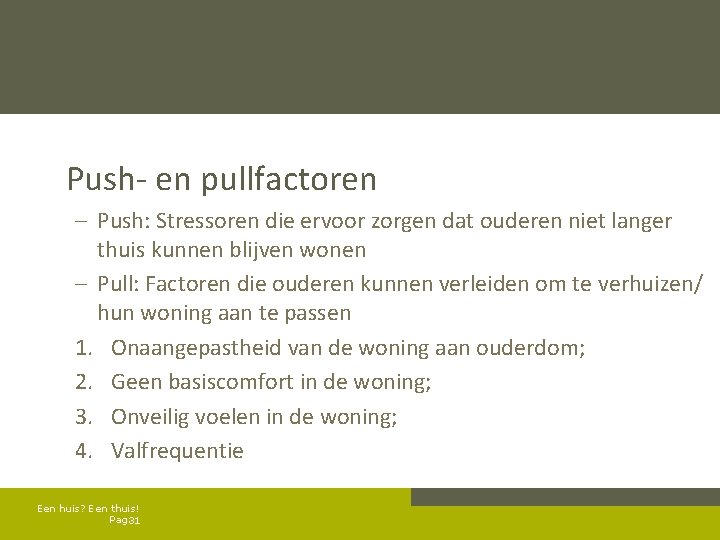 Push- en pullfactoren

– Push: Stressoren die ervoor zorgen dat ouderen niet langer thuis kunnen blijven wonen

– Pull: Factoren die ouderen kunnen verleiden om te verhuizen/ hun woning aan te passen

1. Onaangepastheid van de woning aan ouderdom;

2. Geen basiscomfort in de woning;

3. Onveilig voelen in de woning;

4. Valfrequentie

Een huis? Een thuis!
Pag31